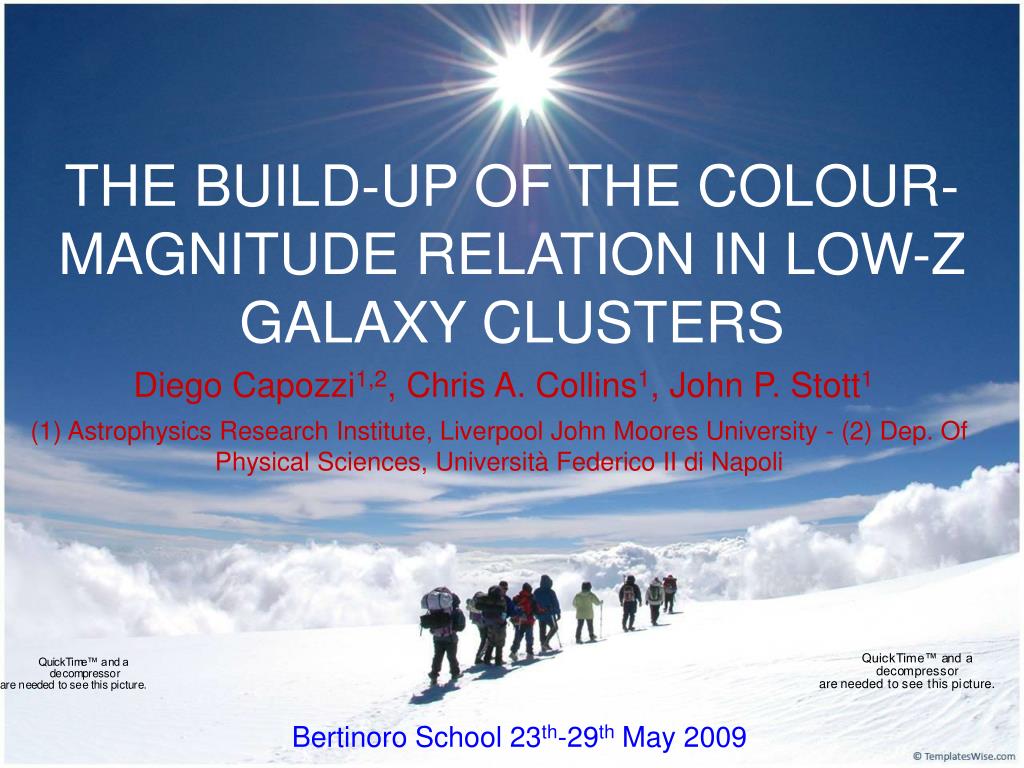 THE BUILD-UP OF THE COLOUR-MAGNITUDE RELATION IN LOW-Z GALAXY CLUSTERS

Diego Capozzi$^{1,2}$, Chris A. Collins$^{1}$, John P. Stott$^{1}$

(1) Astrophysics Research Institute, Liverpool John Moores University - (2) Dep. Of Physical Sciences, Università Federico II di Napoli

QuickTime™ and a decompressor are needed to see this picture.

QuickTime™ and a decompressor are needed to see this picture.

Bertinoro School 23$^{th}$-29$^{th}$ May 2009

© TemplatesWise.com